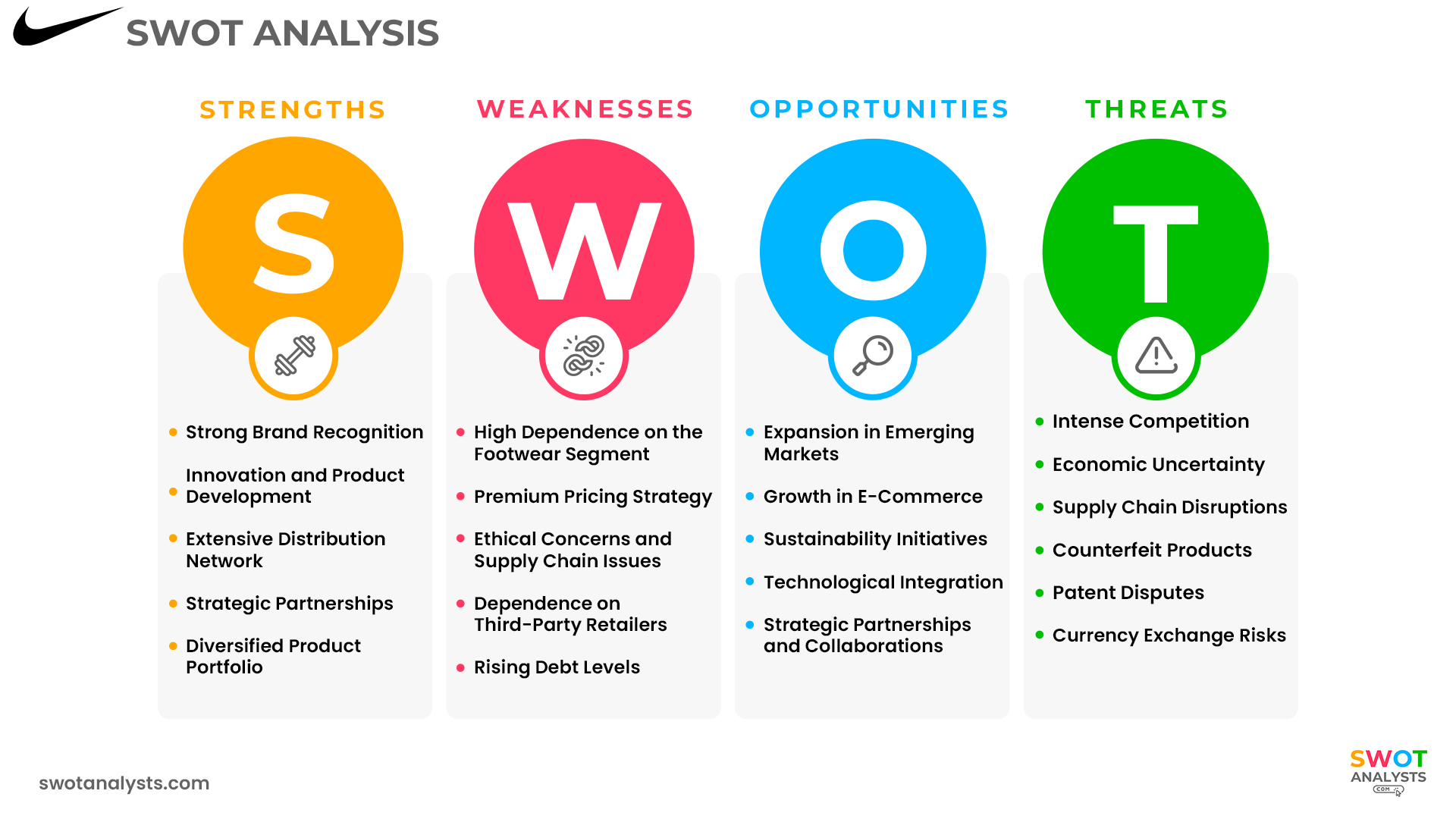 SWOT ANALYSIS

STRENGTHS

S

- Strong Brand Recognition
- Innovation and Product Development
- Extensive Distribution Network
- Strategic Partnerships
- Diversified Product Portfolio

WEAKNESSES

W

- High Dependence on the Footwear Segment
- Premium Pricing Strategy
- Ethical Concerns and Supply Chain Issues
- Dependence on Third-Party Retailers
- Rising Debt Levels

OPPORTUNITIES

O

- Expansion in Emerging Markets
- Growth in E-Commerce
- Sustainability Initiatives
- Technological Integration
- Strategic Partnerships and Collaborations

THREATS

T

- Intense Competition
- Economic Uncertainty
- Supply Chain Disruptions
- Counterfeit Products
- Patent Disputes
- Currency Exchange Risks

swotanalysts.com

SWOT ANALYSTS .COM